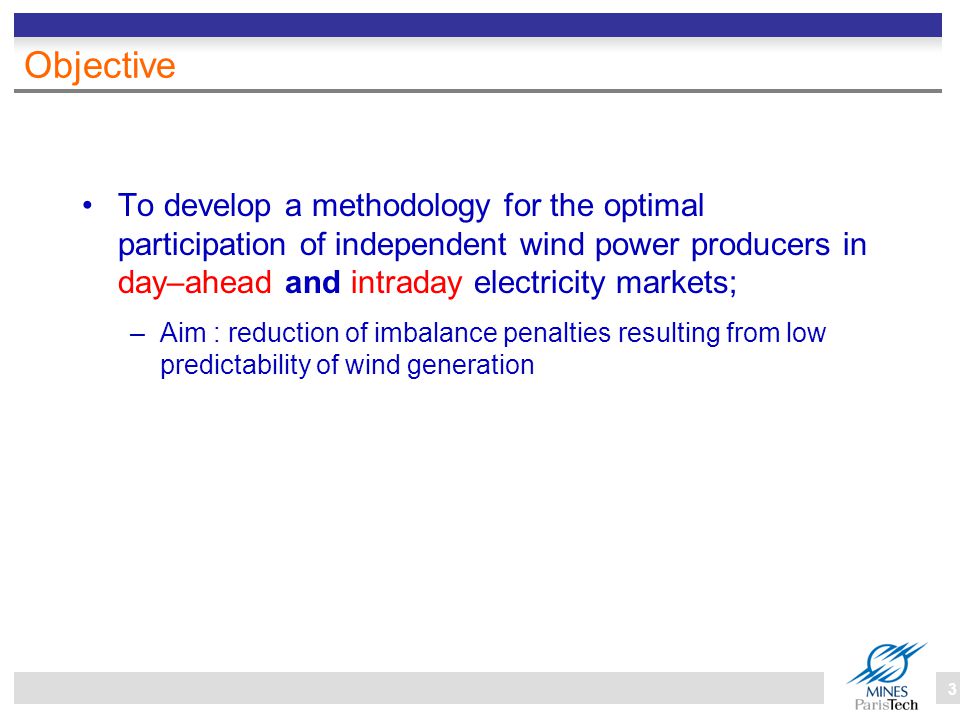 Objective

• To develop a methodology for the optimal participation of independent wind power producers in day–ahead and intraday electricity markets;

– Aim : reduction of imbalance penalties resulting from low predictability of wind generation

MINES ParisTech

3